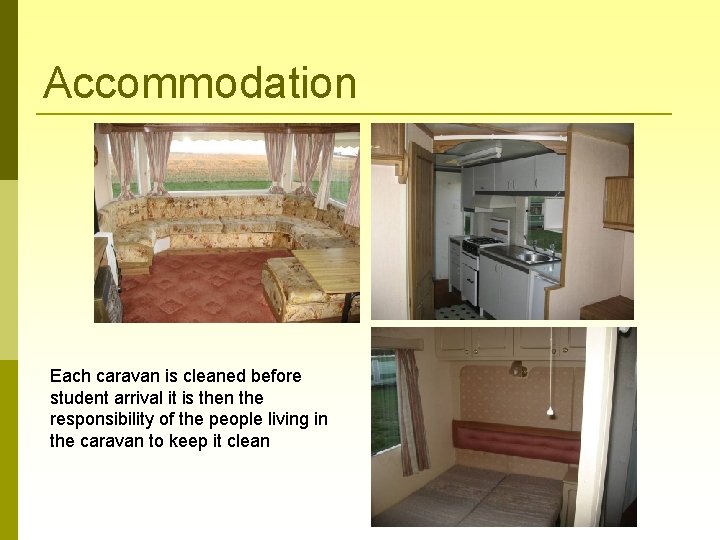 Accommodation

Each caravan is cleaned before student arrival it is then the responsibility of the people living in the caravan to keep it clean